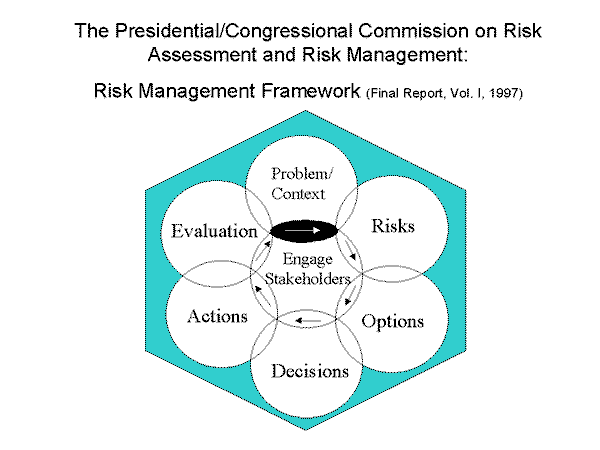 The Presidential/Congressional Commission on Risk Assessment and Risk Management:

Risk Management Framework (Final Report, Vol. I, 1997)

Problem/ Context

Risks

Options

Decisions

Actions

Evaluation

Engage Stakeholders